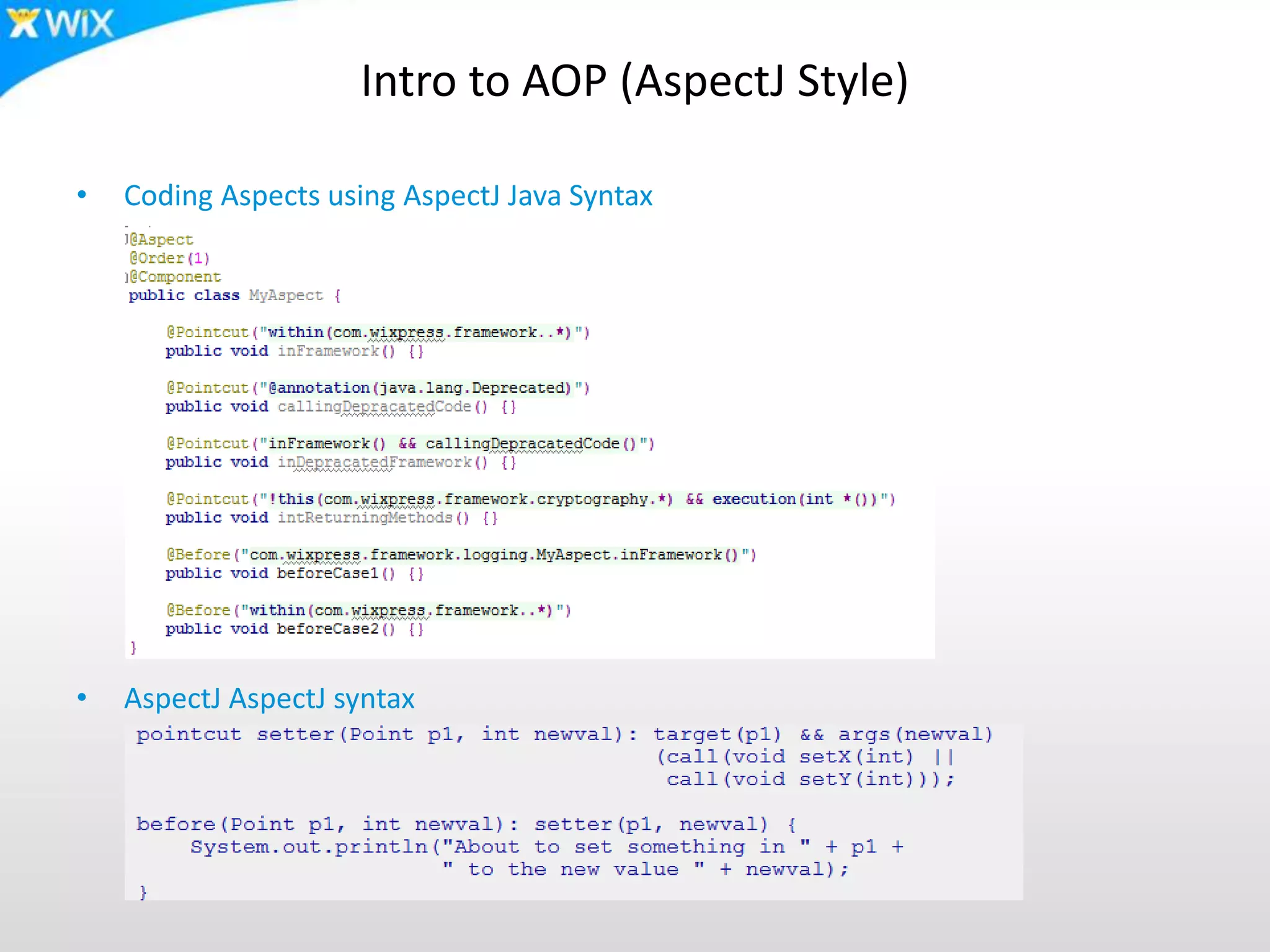 WiX

Intro to AOP (AspectJ Style)

• Coding Aspects using AspectJ Java Syntax

@Aspect
@Order(1)
@Component
public class MyAspect {

    @Pointcut("within(com.wixpress.framework..*)")
    public void inFramework() {}

    @Pointcut("@annotation(java.lang.Deprecated)")
    public void callingDepracatedCode() {}

    @Pointcut("inFramework() && callingDepracatedCode()")
    public void inDepracatedFramework() {}

    @Pointcut("!this(com.wixpress.framework.cryptography.*) && execution(int *())")
    public void intReturningMethods() {}

    @Before("com.wixpress.framework.logging.MyAspect.inFramework()")
    public void beforeCase1() {}

    @Before("within(com.wixpress.framework..*)")
    public void beforeCase2() {}
}

• AspectJ AspectJ syntax

pointcut setter(Point p1, int newval): target(p1) && args(newval)
                                       (call(void setX(int) ||
                                        call(void setY(int)));

before(Point p1, int newval): setter(p1, newval) {
    System.out.println("About to set something in " + p1 +
                       " to the new value " + newval);
}